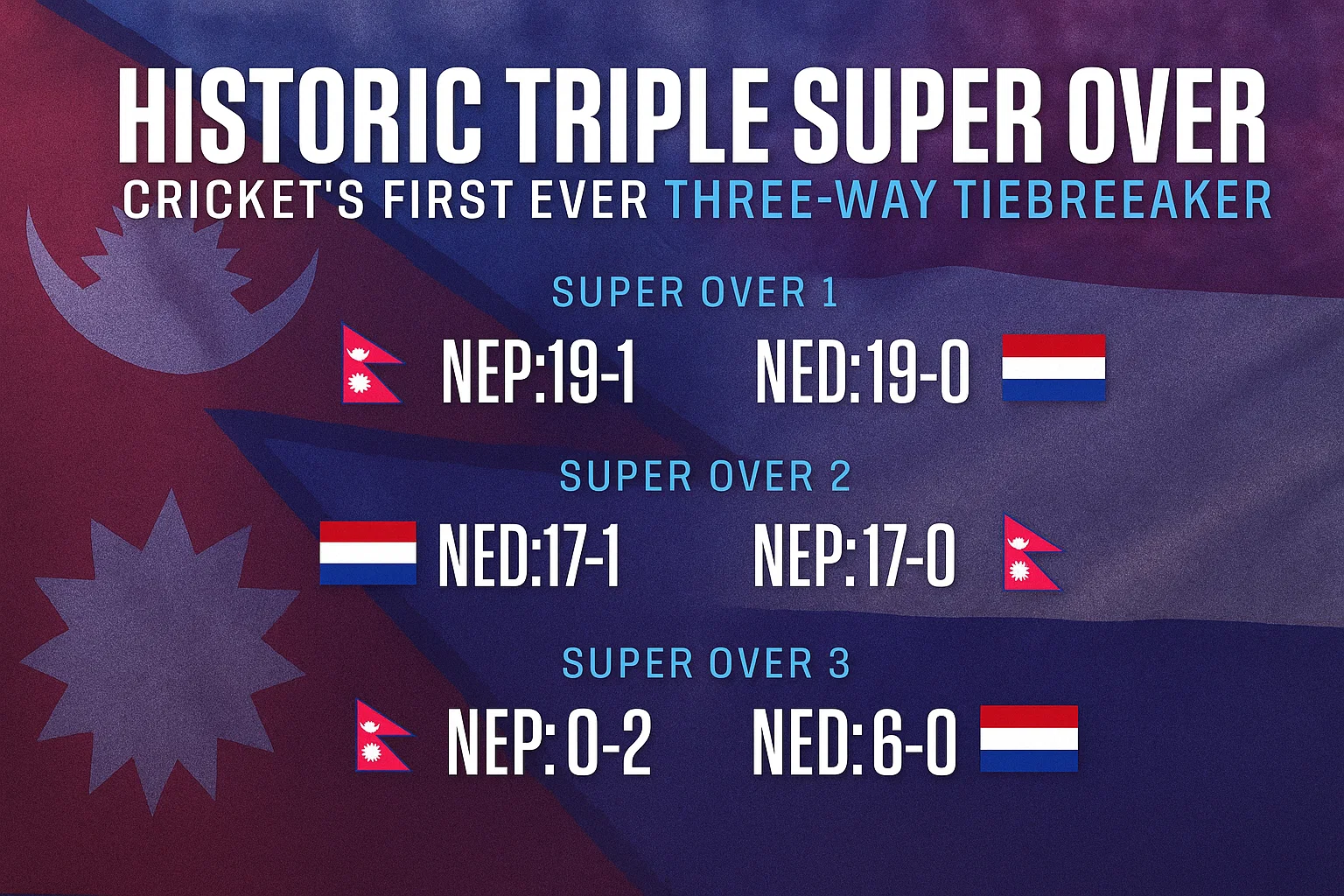 HISTORIC TRIPLE SUPER OVER
CRICKET'S FIRST EVER THREE-WAY TIEBREEAKER

SUPER OVER 1
NEP:19-1 NED:19-0

SUPER OVER 2
NED:17-1 NEP:17-0

SUPER OVER 3
NEP: 0-2 NED:6-0